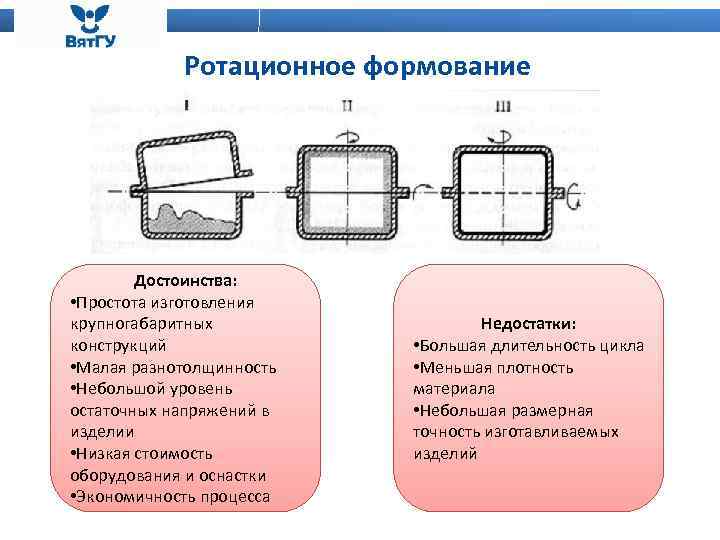 ВятГУ

Ротационное формование

I

II

III

Достоинства:
•Простота изготовления крупногабаритных конструкций
•Малая разнотолщинность
•Небольшой уровень остаточных напряжений в изделии
•Низкая стоимость оборудования и оснастки
•Экономичность процесса

Недостатки:
•Большая длительность цикла
•Меньшая плотность материала
•Небольшая размерная точность изготавливаемых изделий